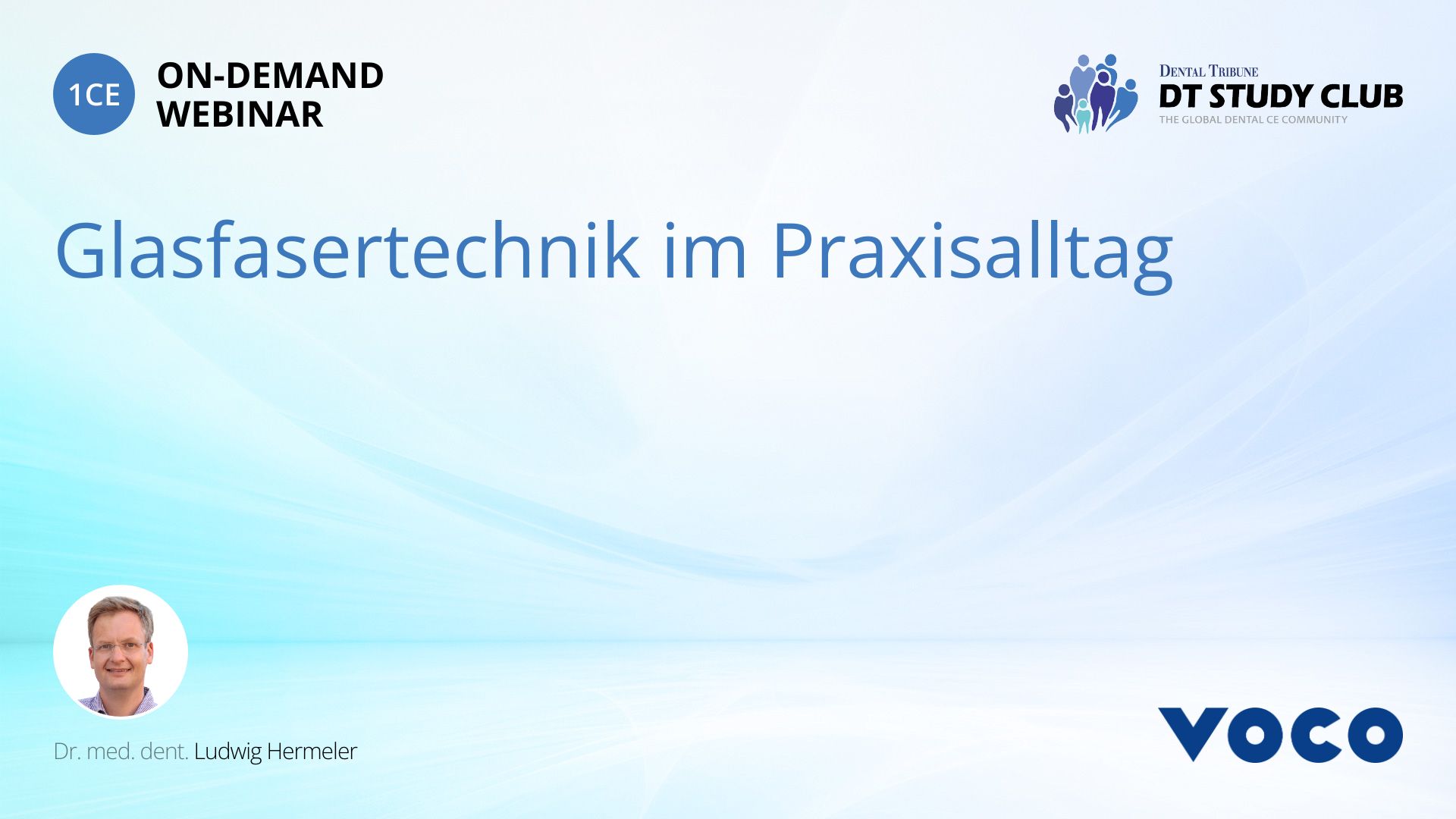 1CE ON-DEMAND WEBINAR

DENTAL TRIBUNE
DT STUDY CLUB
THE GLOBAL DENTAL CE COMMUNITY

Glasfasertechnik im Praxisalltag

Dr. med. dent. Ludwig Hermeler

VOCO